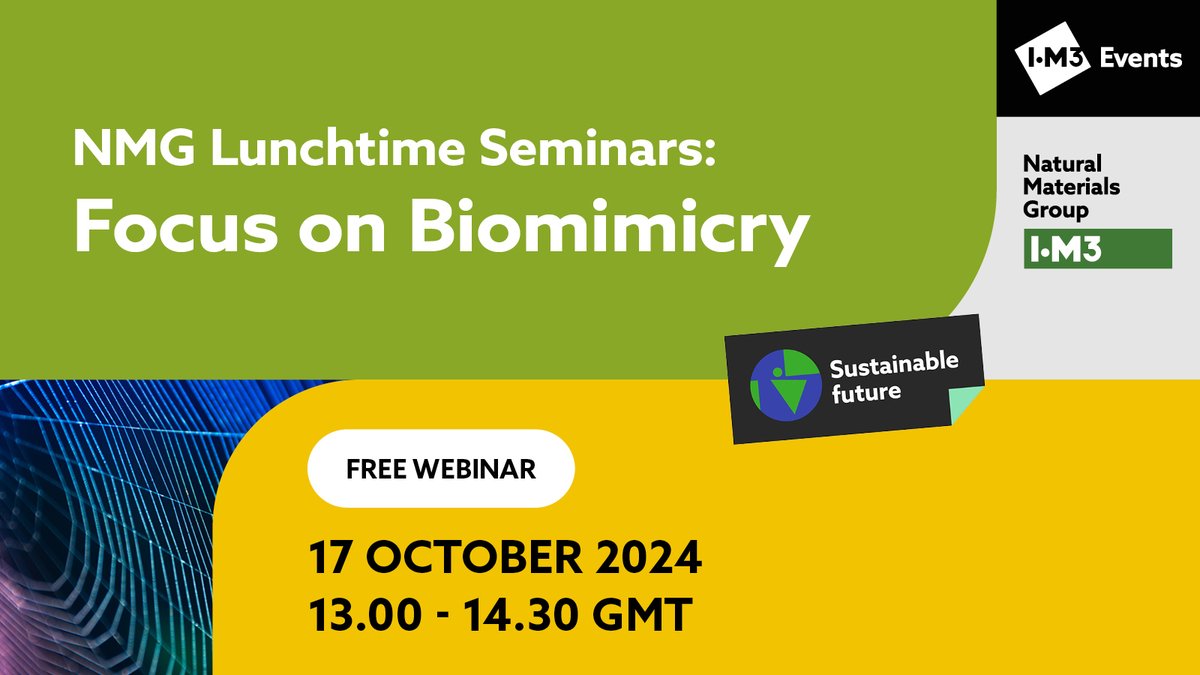 NMG Lunchtime Seminars:
Focus on Biomimicry

I·M3 Events

Natural Materials Group
I·M3

Sustainable future

FREE WEBINAR

17 OCTOBER 2024
13.00 - 14.30 GMT